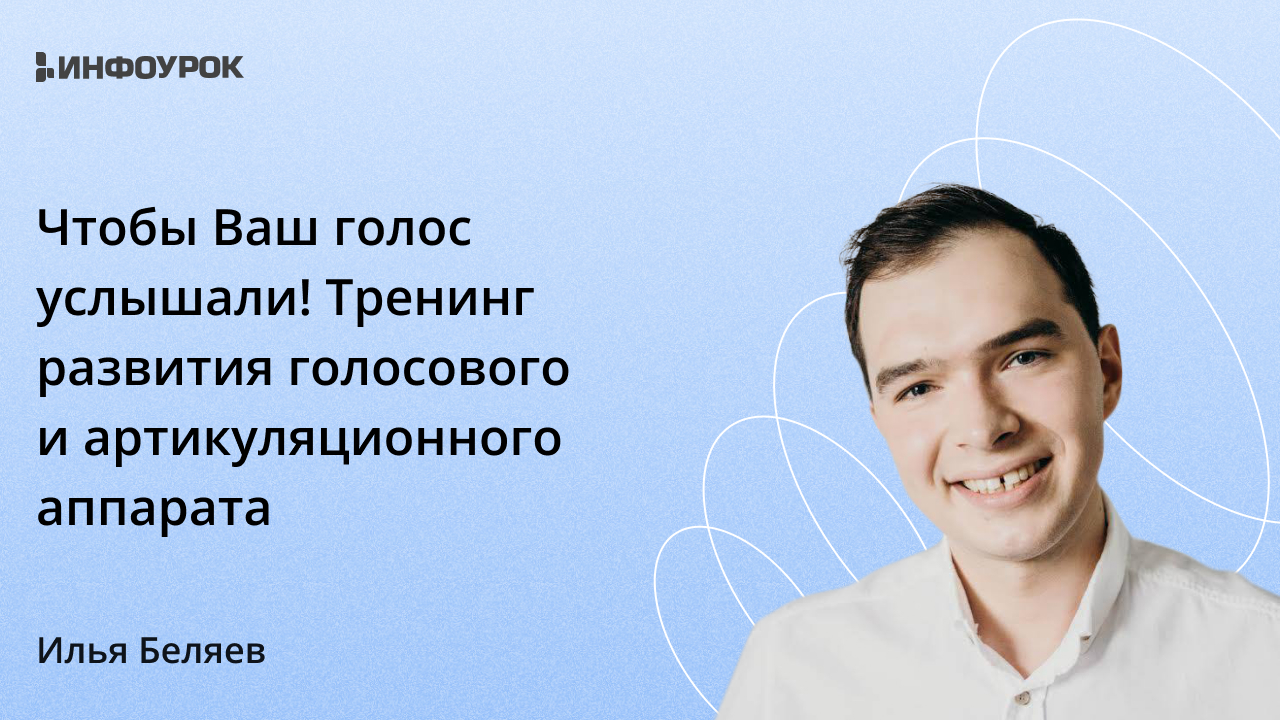 ИНФОУРОК

Чтобы Ваш голос услышали! Тренинг развития голосового и артикуляционного аппарата

Илья Беляев